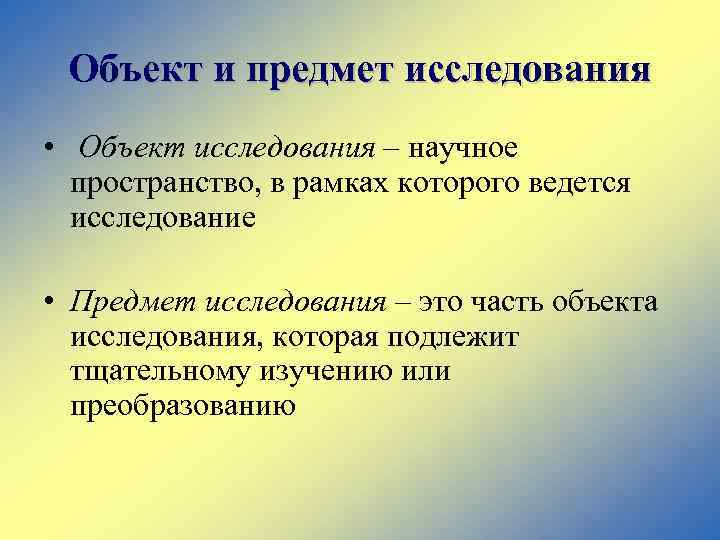 Объект и предмет исследования

• Объект исследования – научное пространство, в рамках которого ведется исследование

• Предмет исследования – это часть объекта исследования, которая подлежит тщательному изучению или преобразованию